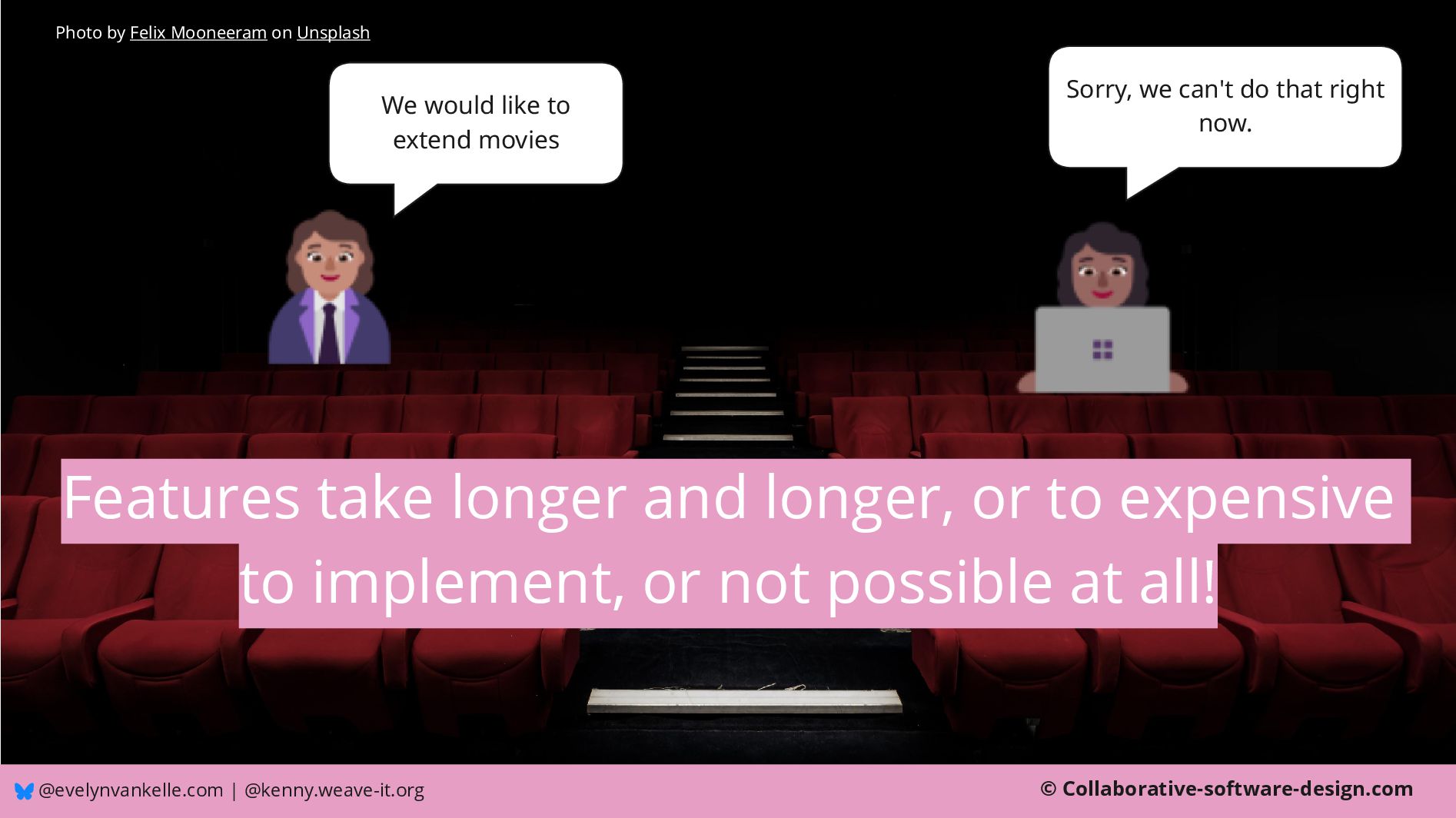 Photo by Felix Mooneeram on Unsplash

We would like to extend movies

Sorry, we can't do that right now.

Features take longer and longer, or to expensive to implement, or not possible at all!

@evelynvankelle.com | @kenny.weave-it.org

© Collaborative-software-design.com